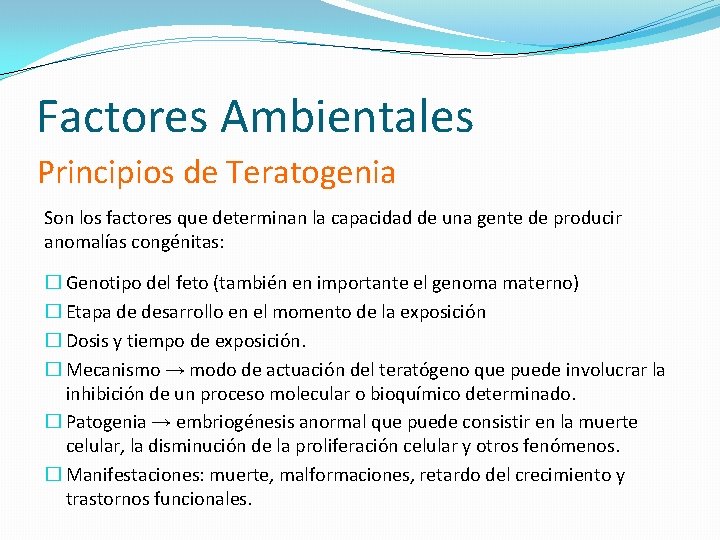 Factores Ambientales

Principios de Teratogenia

Son los factores que determinan la capacidad de una gente de producir anomalías congénitas:

☐ Genotipo del feto (también en importante el genoma materno)
☐ Etapa de desarrollo en el momento de la exposición
☐ Dosis y tiempo de exposición.
☐ Mecanismo → modo de actuación del teratógeno que puede involucrar la inhibición de un proceso molecular o bioquímico determinado.
☐ Patogenia → embriogénesis anormal que puede consistir en la muerte celular, la disminución de la proliferación celular y otros fenómenos.
☐ Manifestaciones: muerte, malformaciones, retardo del crecimiento y trastornos funcionales.